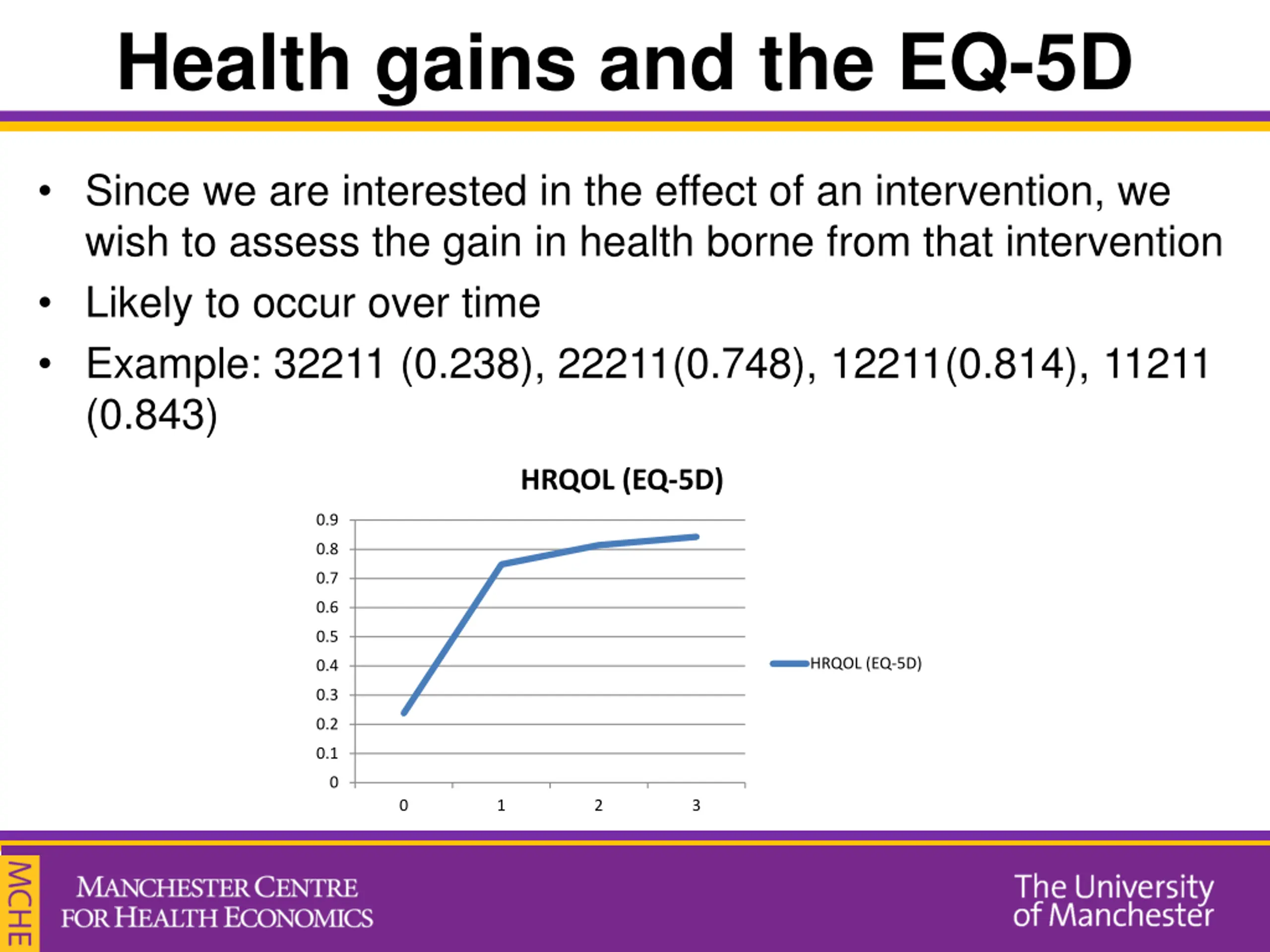 Health gains and the EQ-5D

• Since we are interested in the effect of an intervention, we wish to assess the gain in health borne from that intervention
• Likely to occur over time
• Example: 32211 (0.238), 22211(0.748), 12211(0.814), 11211 (0.843)

HRQOL (EQ-5D)

0.9
0.8
0.7
0.6
0.5
0.4
0.3
0.2
0.1
0

0 1 2 3

HRQOL (EQ-5D)

MCHE
MANCHESTER CENTRE FOR HEALTH ECONOMICS

The University of Manchester